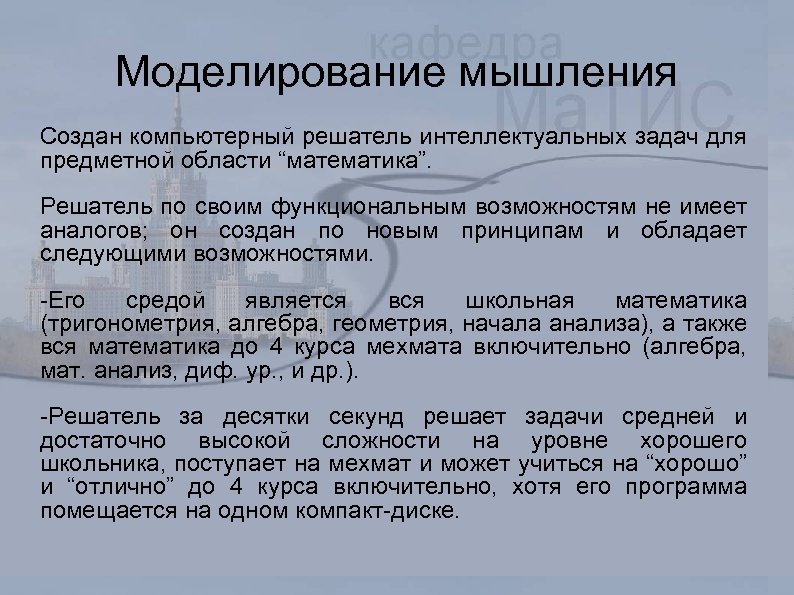 кафедра
МаТИС

Моделирование мышления

Создан компьютерный решатель интеллектуальных задач для предметной области “математика”.

Решатель по своим функциональным возможностям не имеет аналогов; он создан по новым принципам и обладает следующими возможностями.

-Его средой является вся школьная математика (тригонометрия, алгебра, геометрия, начала анализа), а также вся математика до 4 курса мехмата включительно (алгебра, мат. анализ, диф. ур., и др.).

-Решатель за десятки секунд решает задачи средней и достаточно высокой сложности на уровне хорошего школьника, поступает на мехмат и может учиться на “хорошо” и “отлично” до 4 курса включительно, хотя его программа помещается на одном компакт-диске.